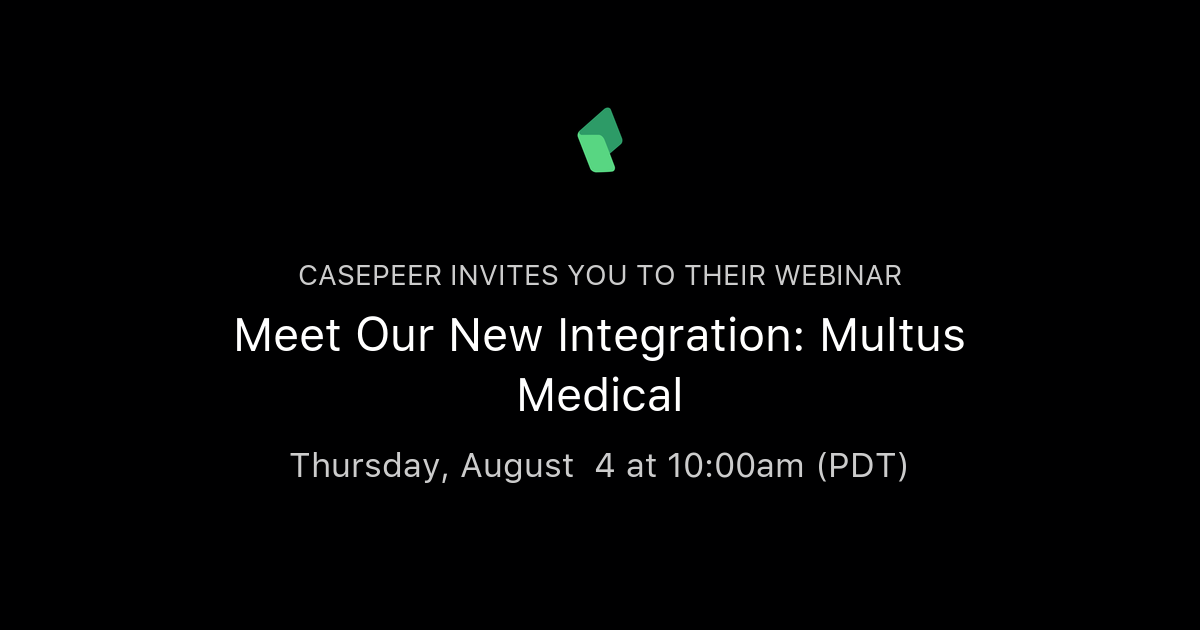 CASEPEER INVITES YOU TO THEIR WEBINAR

Meet Our New Integration: Multus Medical

Thursday, August 4 at 10:00am (PDT)